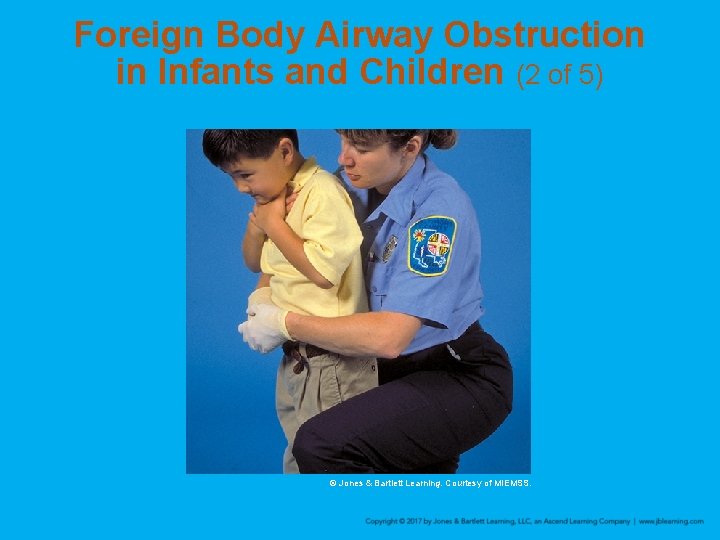 Foreign Body Airway Obstruction in Infants and Children (2 of 5)

© Jones & Bartlett Learning. Courtesy of MIEMSS.

Copyright © 2017 by Jones & Bartlett Learning, LLC, an Ascend Learning Company | www.jblearning.com